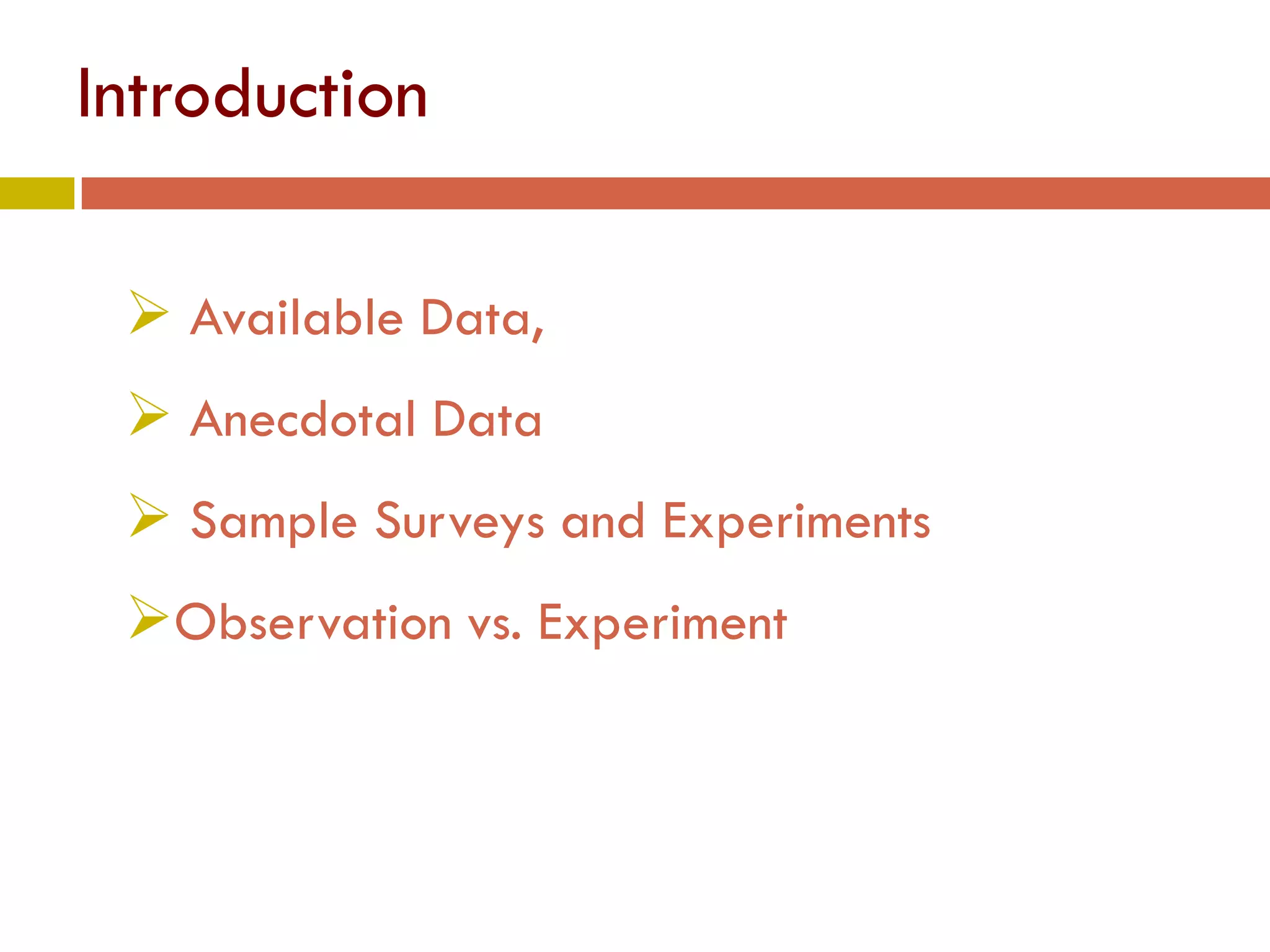 Introduction

➢ Available Data,

➢ Anecdotal Data

➢ Sample Surveys and Experiments

➢ Observation vs. Experiment